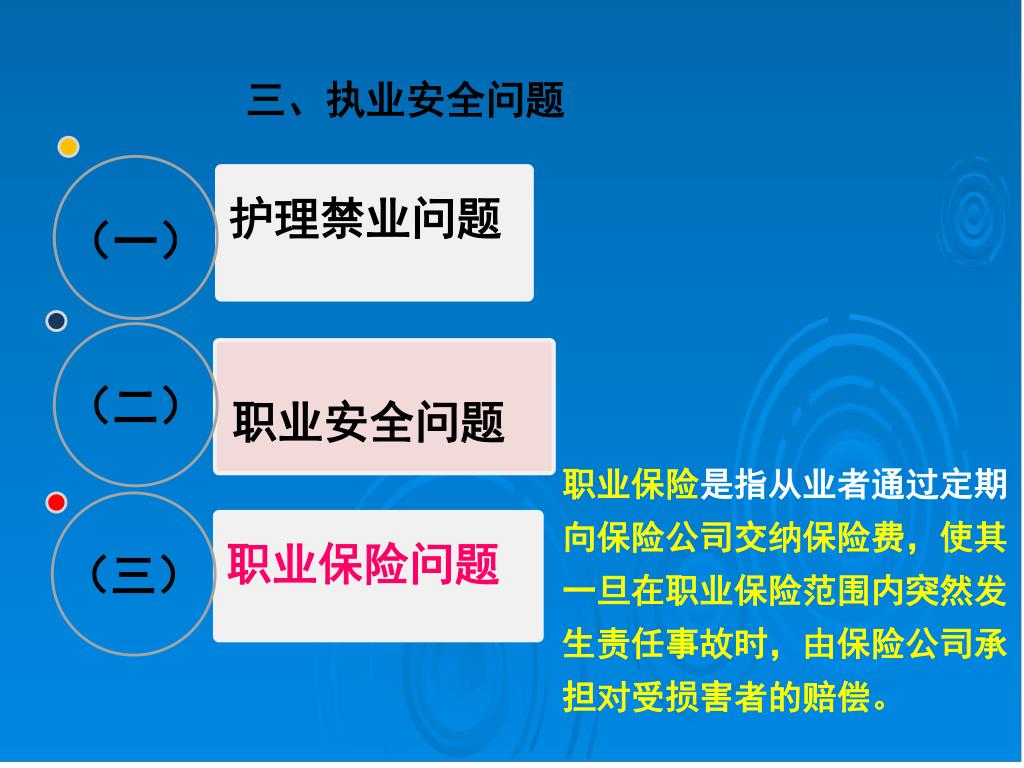 三、执业安全问题

（一）

护理禁业问题

（二）

职业安全问题

（三）

职业保险问题

职业保险是指从业者通过定期向保险公司交纳保险费，使其一旦在职业保险范围内突然发生责任事故时，由保险公司承担对受损害者的赔偿。